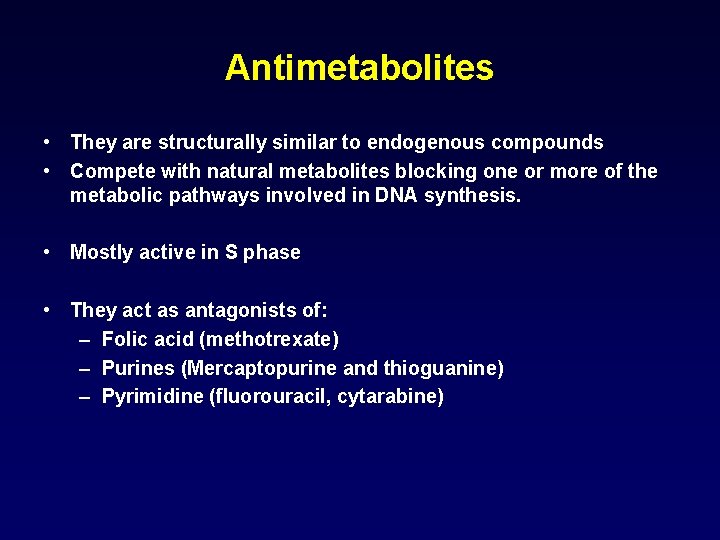 Antimetabolites

• They are structurally similar to endogenous compounds
• Compete with natural metabolites blocking one or more of the metabolic pathways involved in DNA synthesis.

• Mostly active in S phase

• They act as antagonists of:
– Folic acid (methotrexate)
– Purines (Mercaptopurine and thioguanine)
– Pyrimidine (fluorouracil, cytarabine)